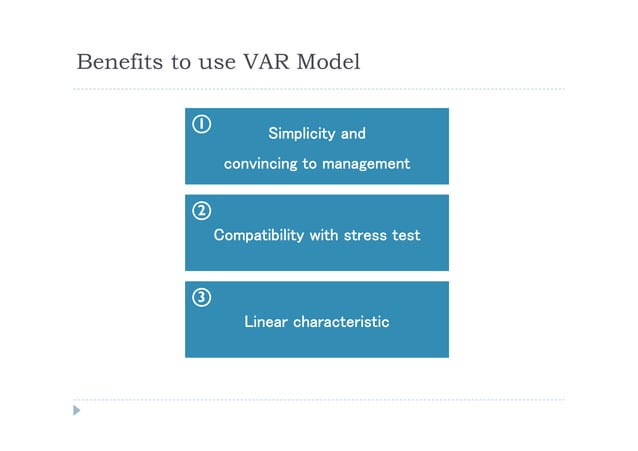 Benefits to use VAR Model

①
Simplicity and
convincing to management

②
Compatibility with stress test

③
Linear characteristic